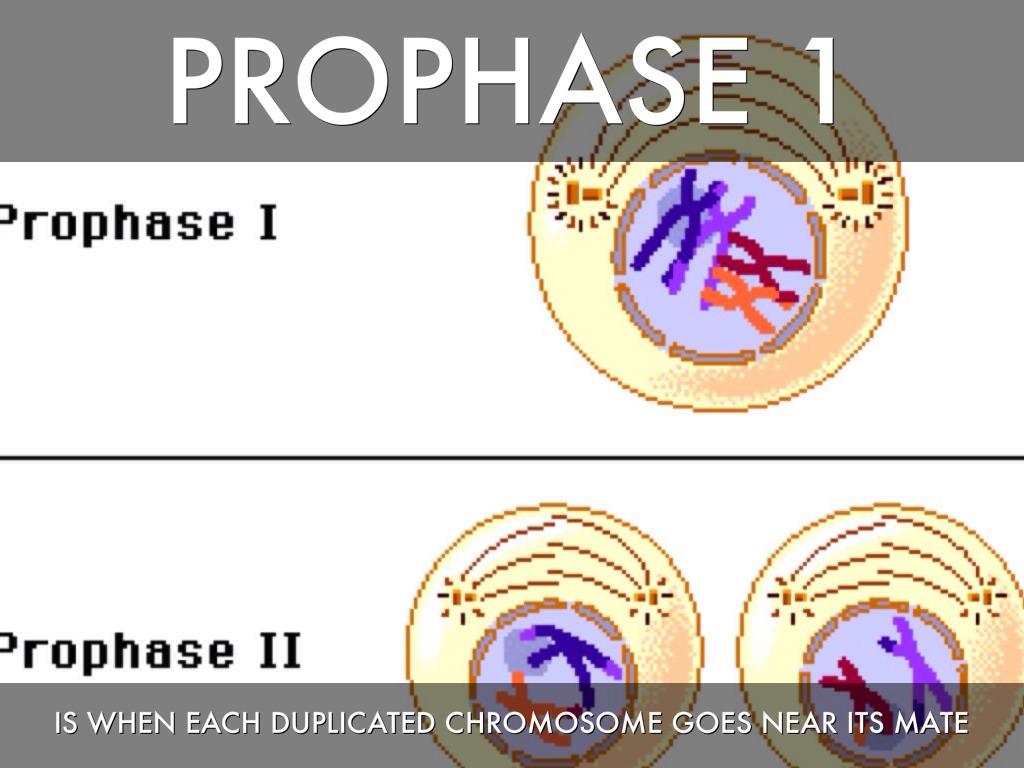 PROPHASE 1

Prophase I

Prophase II

IS WHEN EACH DUPLICATED CHROMOSOME GOES NEAR ITS MATE